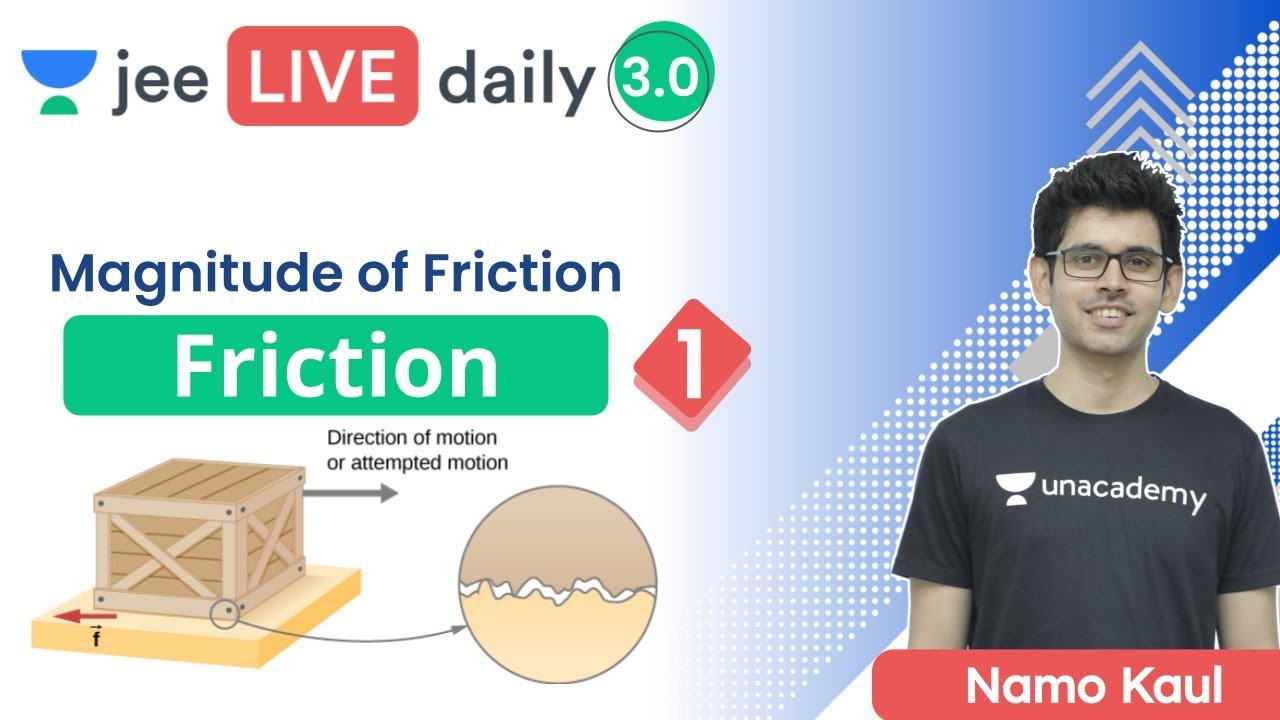 jee LIVE daily 3.0

Magnitude of Friction

Friction 1

Direction of motion or attempted motion

$\vec{f}$

unacademy

Namo Kaul